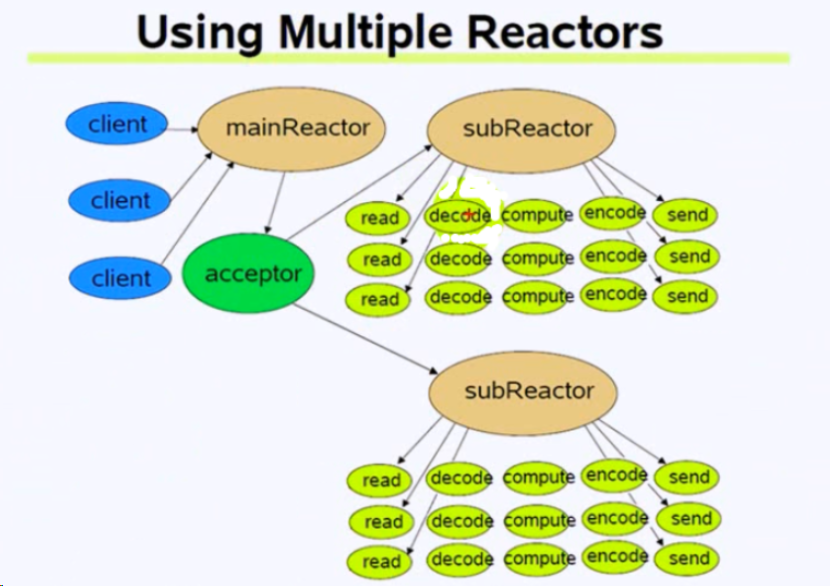 Using Multiple Reactors

client

client

client

mainReactor

acceptor

subReactor

read decode compute encode send
read decode compute encode send
read decode compute encode send

subReactor

read decode compute encode send
read decode compute encode send
read decode compute encode send